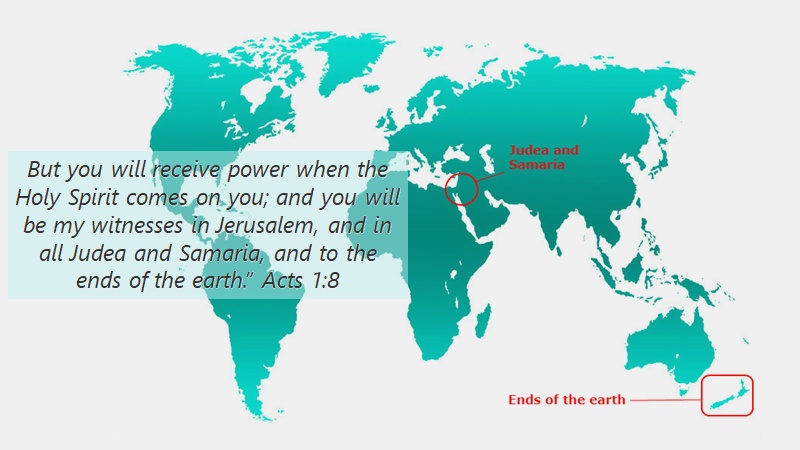 But you will receive power when the Holy Spirit comes on you; and you will be my witnesses in Jerusalem, and in all Judea and Samaria, and to the ends of the earth.” Acts 1:8

Judea and Samaria

Ends of the earth